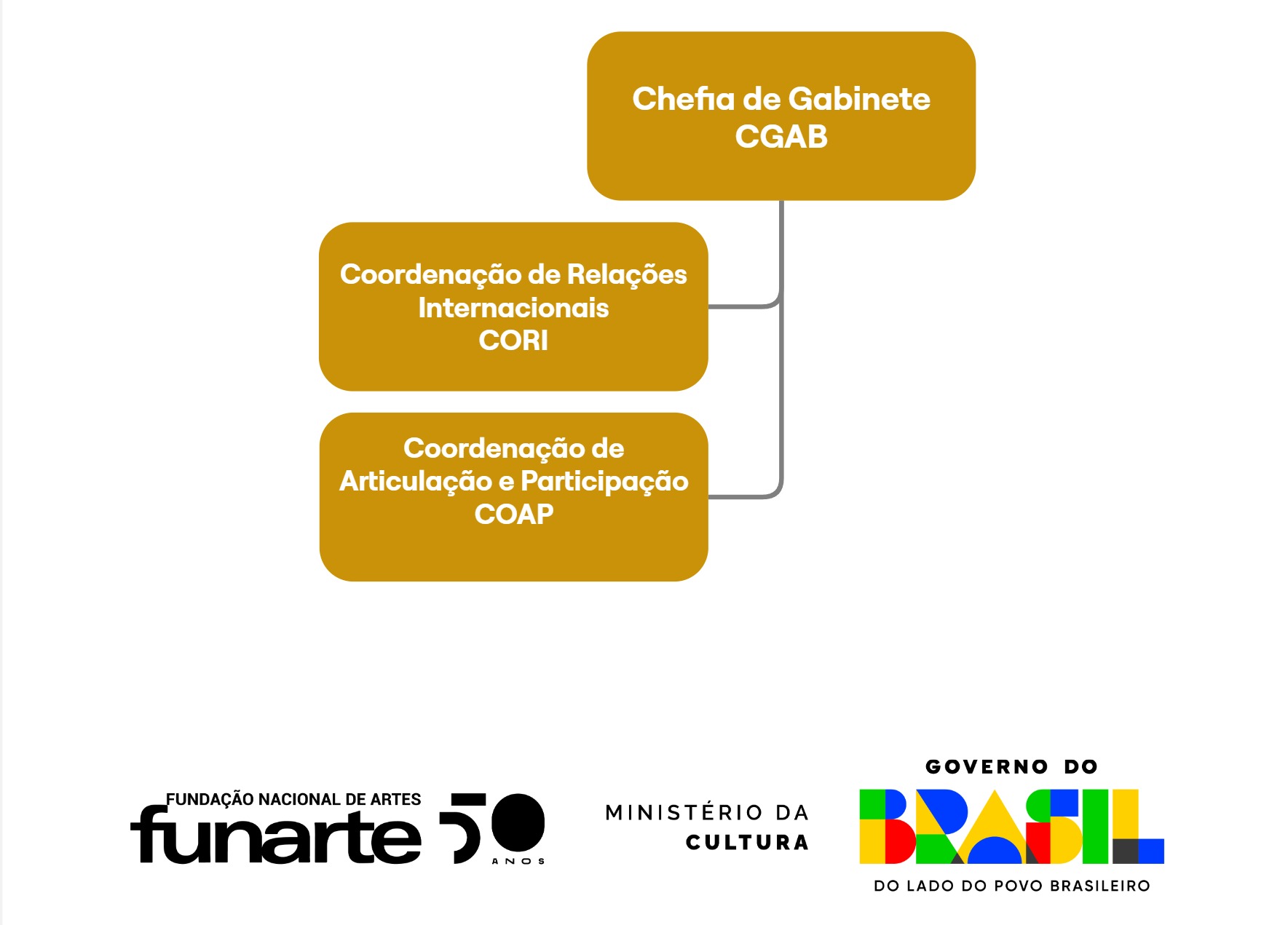 Chefia de Gabinete
CGAB

Coordenação de Relações Internacionais
CORI

Coordenação de Articulação e Participação
COAP

FUNDAÇÃO NACIONAL DE ARTES
funarte 50 ANOS

MINISTÉRIO DA CULTURA

GOVERNO DO
BRASIL
DO LADO DO POVO BRASILEIRO